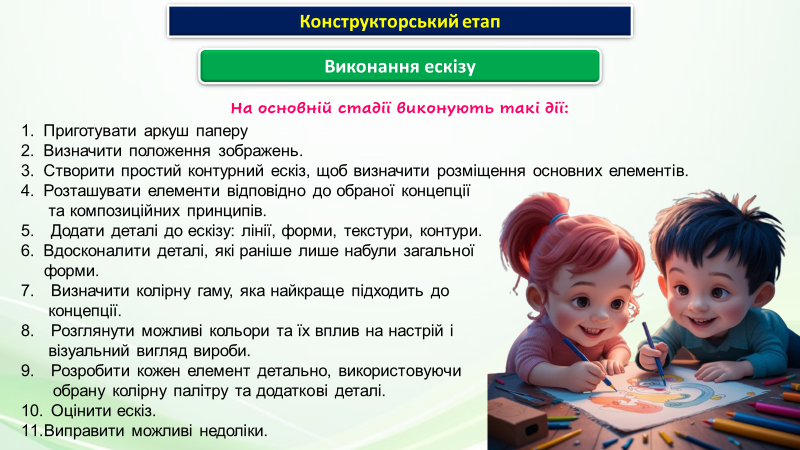 Конструкторський етап

Виконання ескізу

На основній стадії виконують такі дії:

1. Приготувати аркуш паперу
2. Визначити положення зображень.
3. Створити простий контурний ескіз, щоб визначити розміщення основних елементів.
4. Розташувати елементи відповідно до обраної концепції та композиційних принципів.
5. Додати деталі до ескізу: лінії, форми, текстури, контури.
6. Вдосконалити деталі, які раніше лише набули загальної форми.
7. Визначити колірну гаму, яка найкраще підходить до концепції.
8. Розглянути можливі кольори та їх вплив на настрій і візуальний вигляд вироби.
9. Розробити кожен елемент детально, використовуючи обрану колірну палітру та додаткові деталі.
10. Оцінити ескіз.
11.Виправити можливі недоліки.